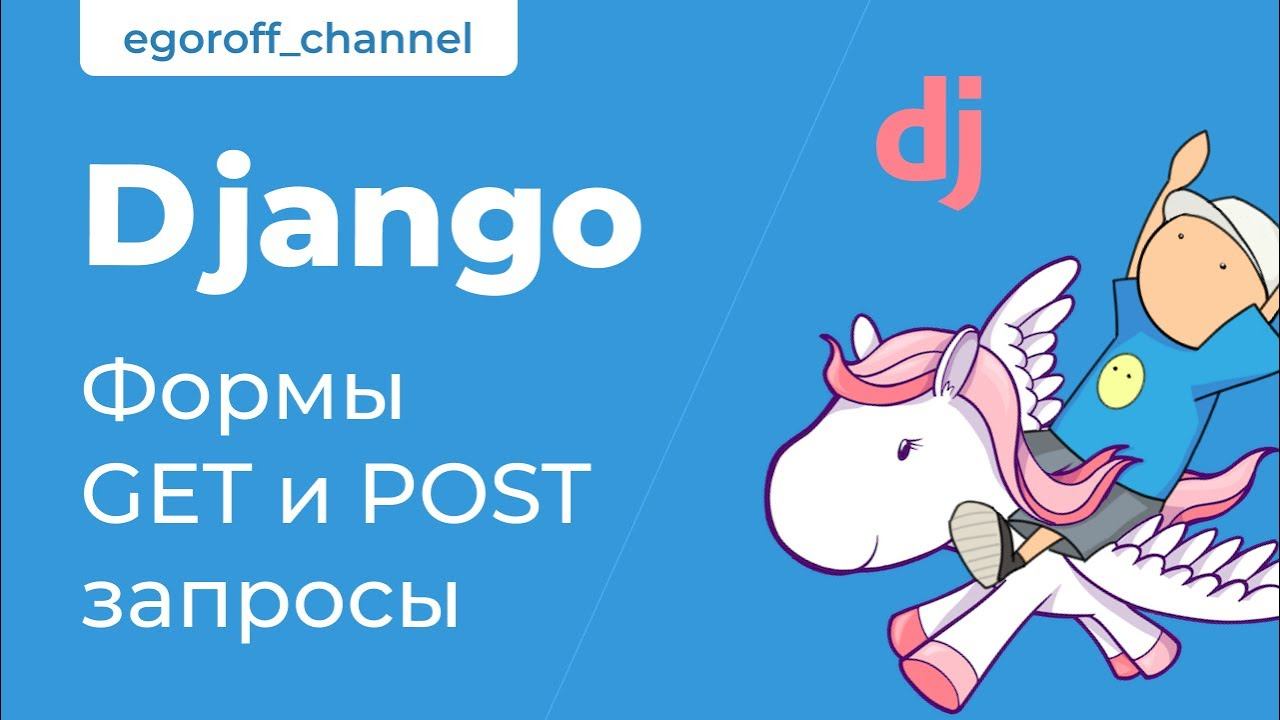 egoroff_channel

Django

Формы
GET и POST
запросы

dj